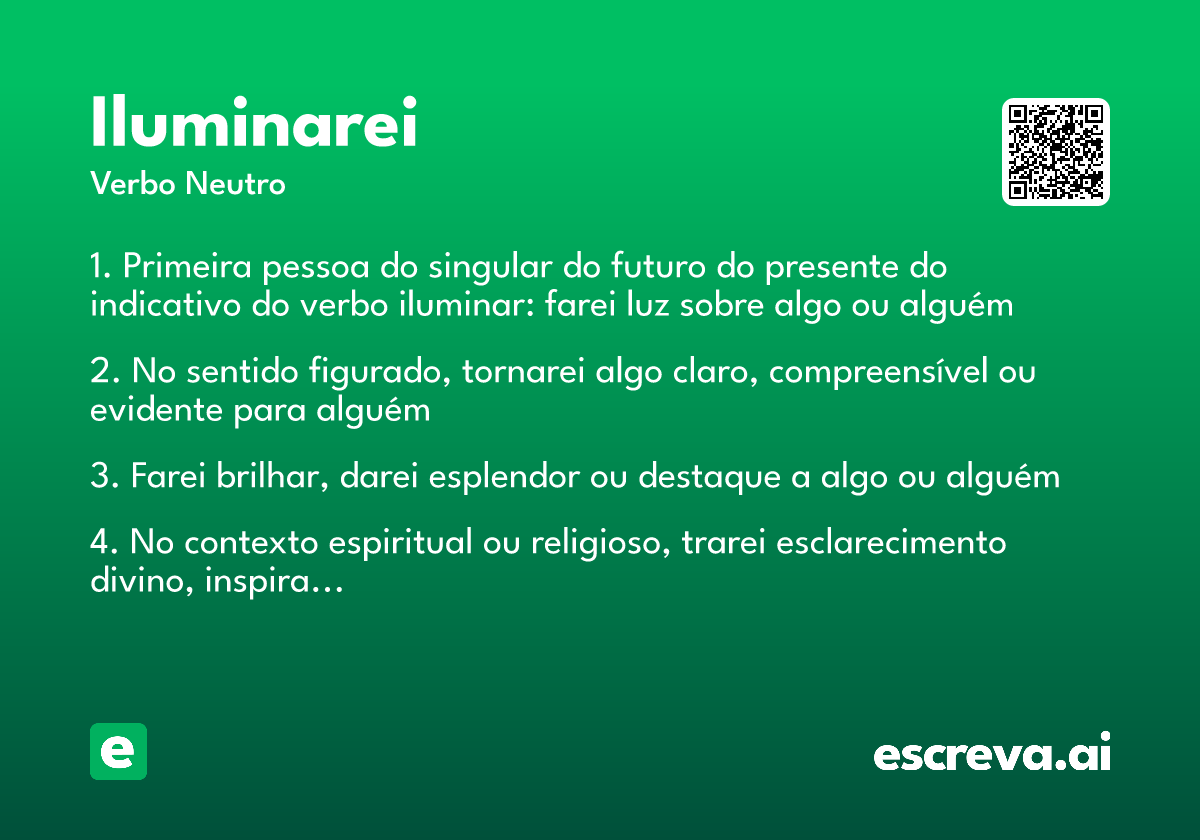 Iluminarei

Verbo Neutro

1. Primeira pessoa do singular do futuro do presente do indicativo do verbo iluminar: farei luz sobre algo ou alguém

2. No sentido figurado, tornarei algo claro, compreensível ou evidente para alguém

3. Farei brilhar, darei esplendor ou destaque a algo ou alguém

4. No contexto espiritual ou religioso, trarei esclarecimento divino, inspira...

e

escreva.ai